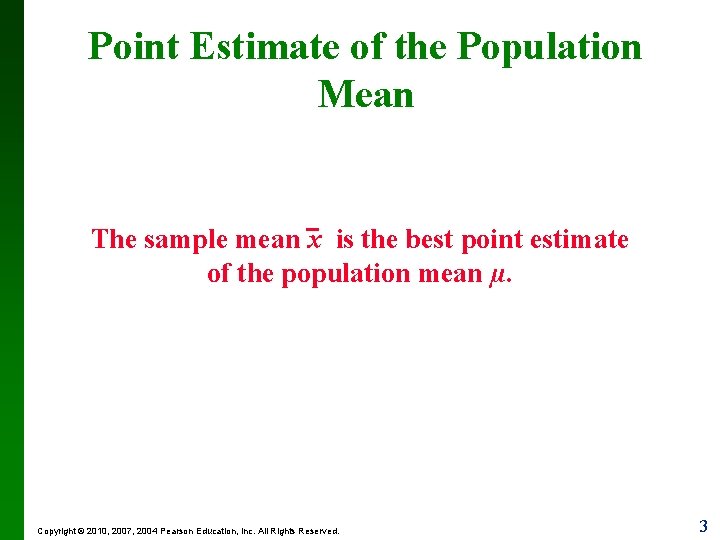 Point Estimate of the Population Mean

The sample mean $\bar{x}$ is the best point estimate of the population mean $\mu$.

Copyright © 2010, 2007, 2004 Pearson Education, Inc. All Rights Reserved.

3